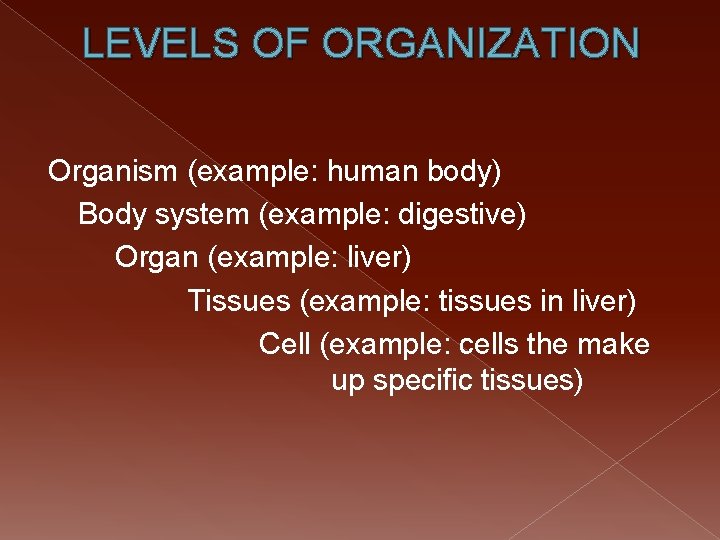 LEVELS OF ORGANIZATION

Organism (example: human body)

Body system (example: digestive)

Organ (example: liver)

Tissues (example: tissues in liver)

Cell (example: cells the make up specific tissues)